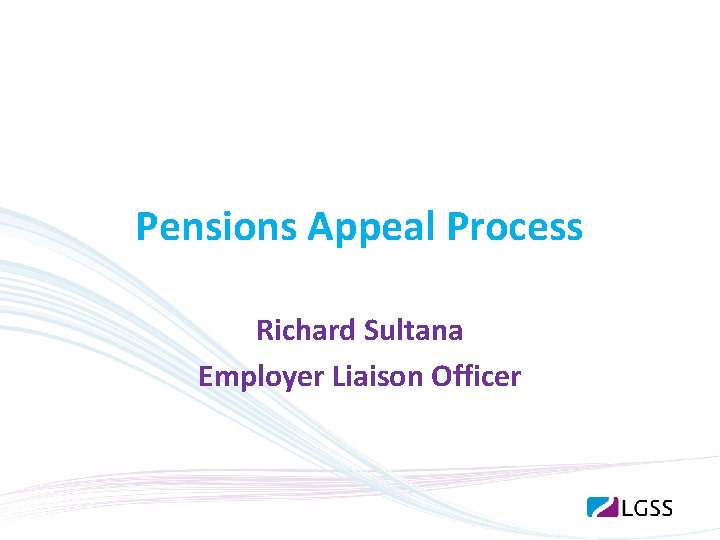 Pensions Appeal Process

Richard Sultana
Employer Liaison Officer

LGSS